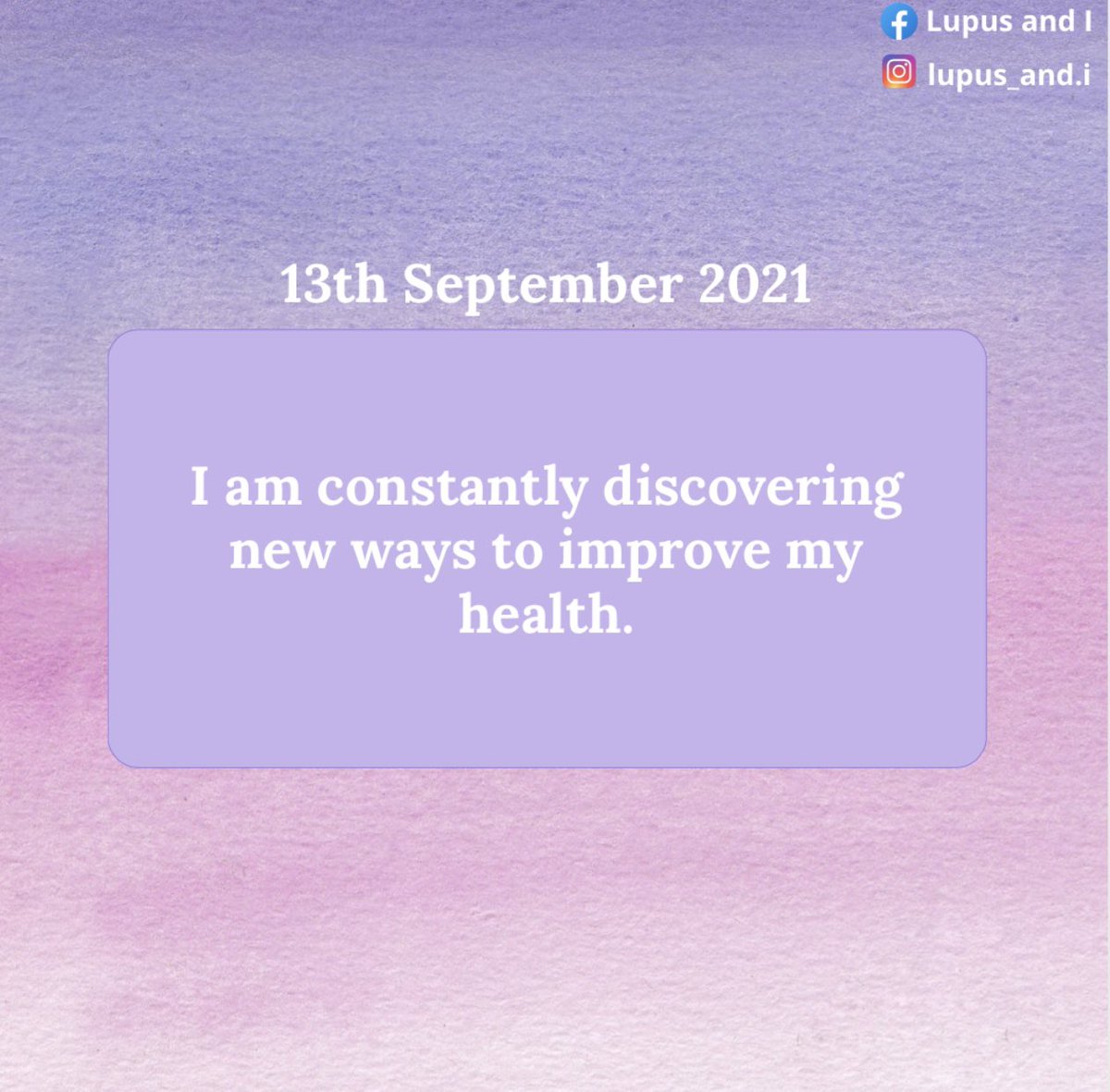 Lupus and I
lupus_and.i

13th September 2021

I am constantly discovering new ways to improve my health.